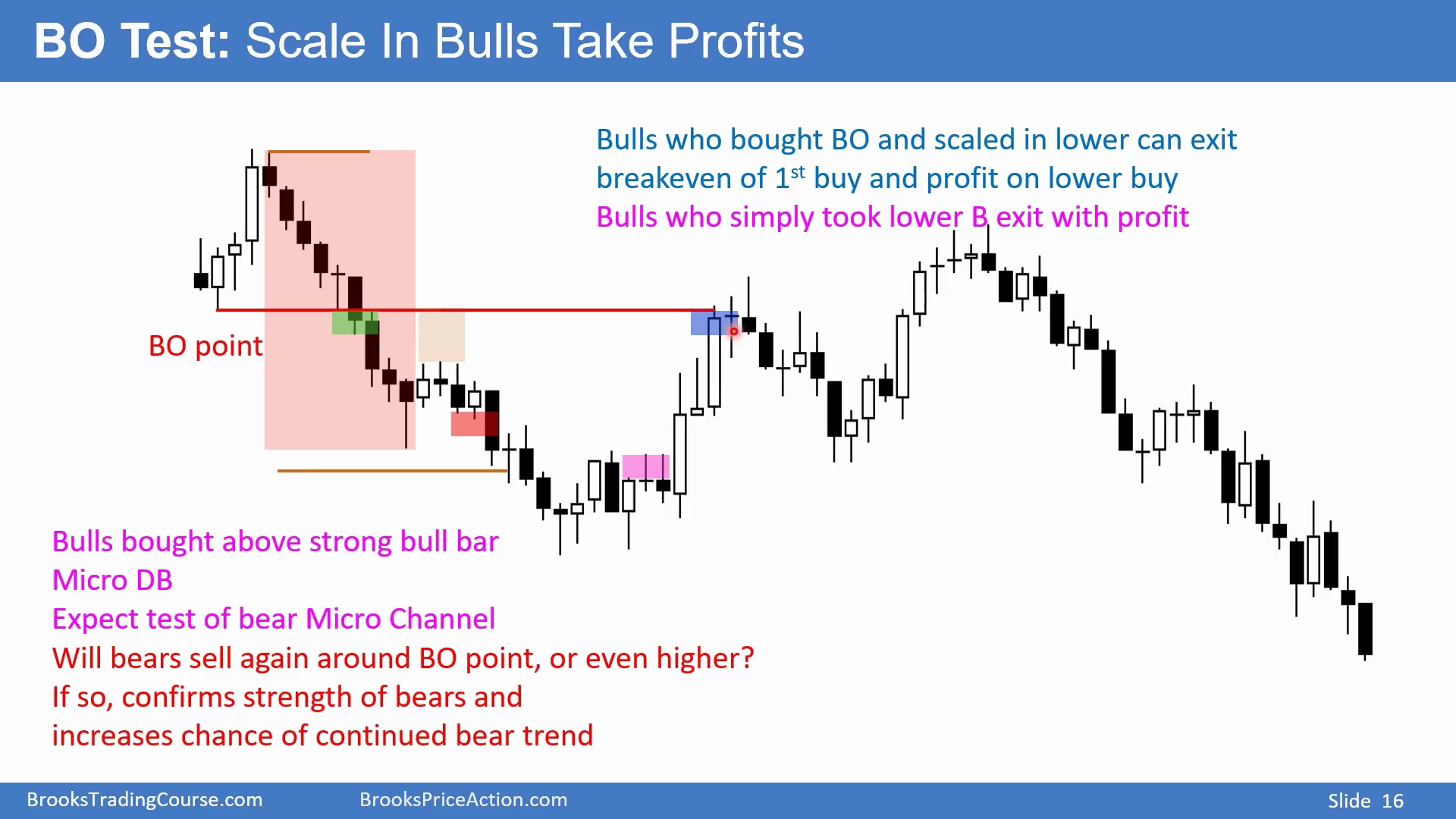 BO Test: Scale In Bulls Take Profits

Bulls who bought BO and scaled in lower can exit breakeven of 1$^{st}$ buy and profit on lower buy
Bulls who simply took lower B exit with profit

BO point

Bulls bought above strong bull bar
Micro DB
Expect test of bear Micro Channel
Will bears sell again around BO point, or even higher?
If so, confirms strength of bears and increases chance of continued bear trend

BrooksTradingCourse.com BrooksPriceAction.com Slide 16